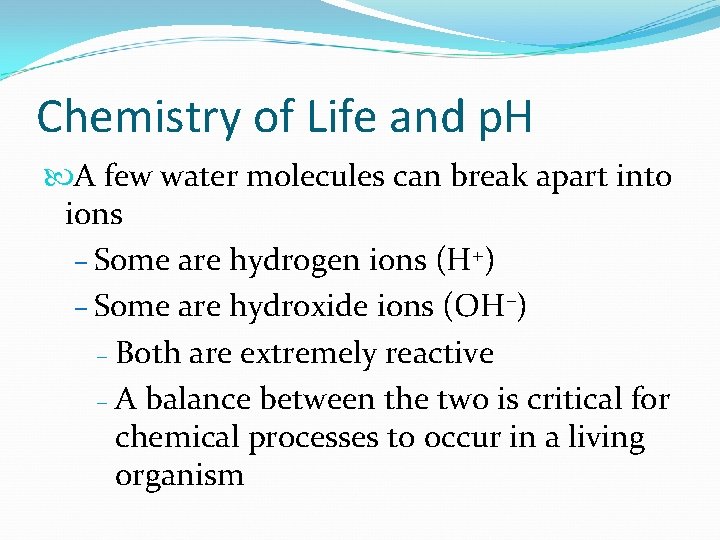 Chemistry of Life and pH

A few water molecules can break apart into ions

– Some are hydrogen ions ($H^+$)

– Some are hydroxide ions ($OH^-$)

– Both are extremely reactive

– A balance between the two is critical for chemical processes to occur in a living organism